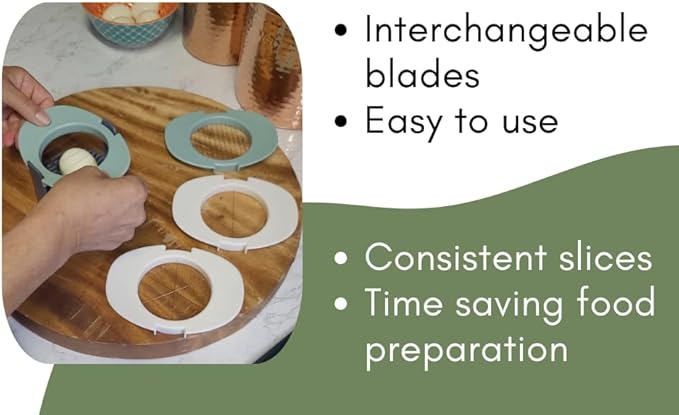 • Interchangeable blades
• Easy to use

• Consistent slices
• Time saving food preparation